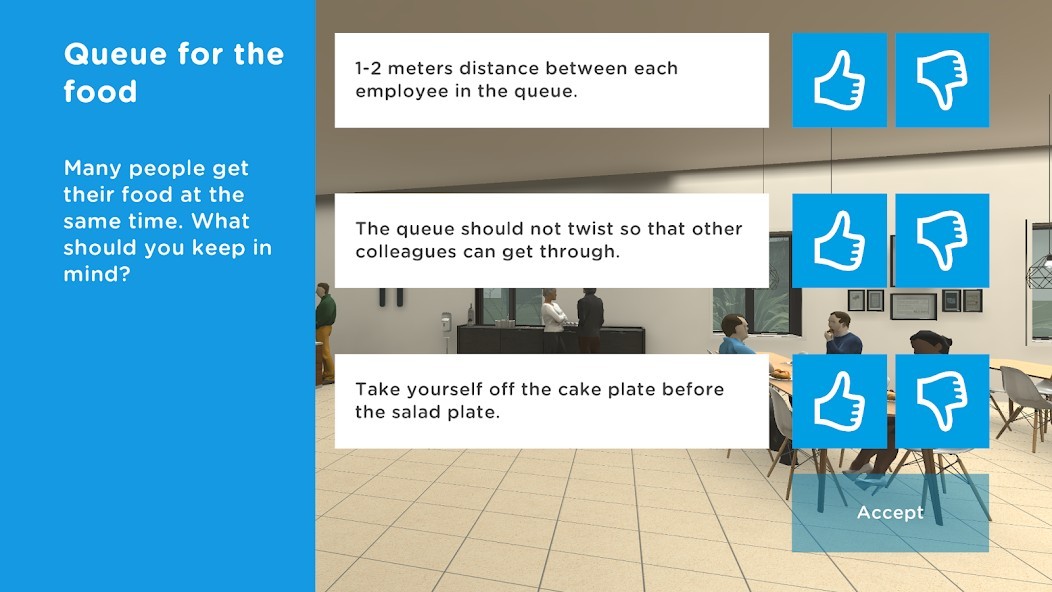 Queue for the food

Many people get their food at the same time. What should you keep in mind?

1-2 meters distance between each employee in the queue.

The queue should not twist so that other colleagues can get through.

Take yourself off the cake plate before the salad plate.

Accept